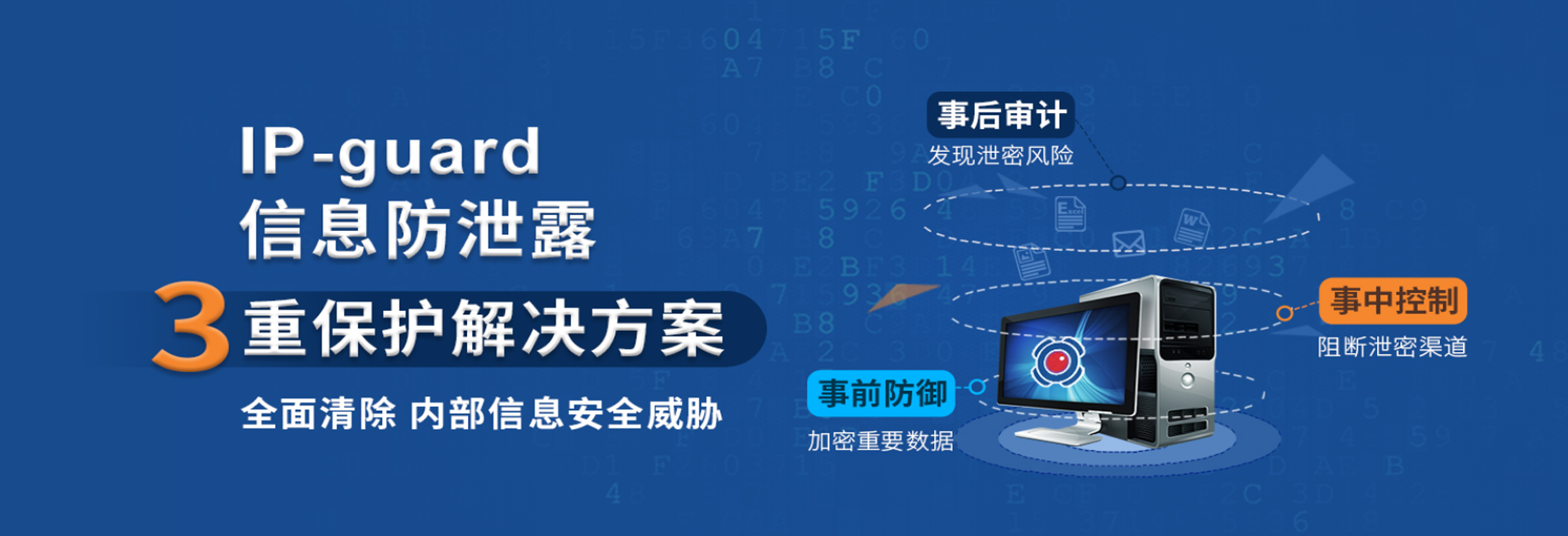 IP-guard
信息防泄露
3 重保护解决方案
全面清除 内部信息安全威胁

事后审计
发现泄密风险

事中控制
阻断泄密渠道

事前防御
加密重要数据